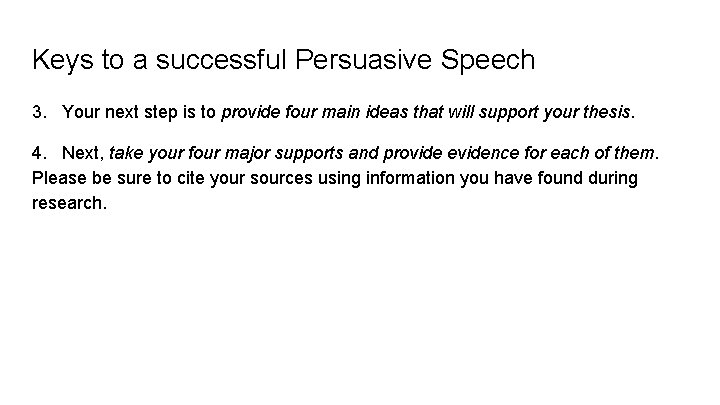 Keys to a successful Persuasive Speech

3. Your next step is to provide four main ideas that will support your thesis.

4. Next, take your four major supports and provide evidence for each of them. Please be sure to cite your sources using information you have found during research.